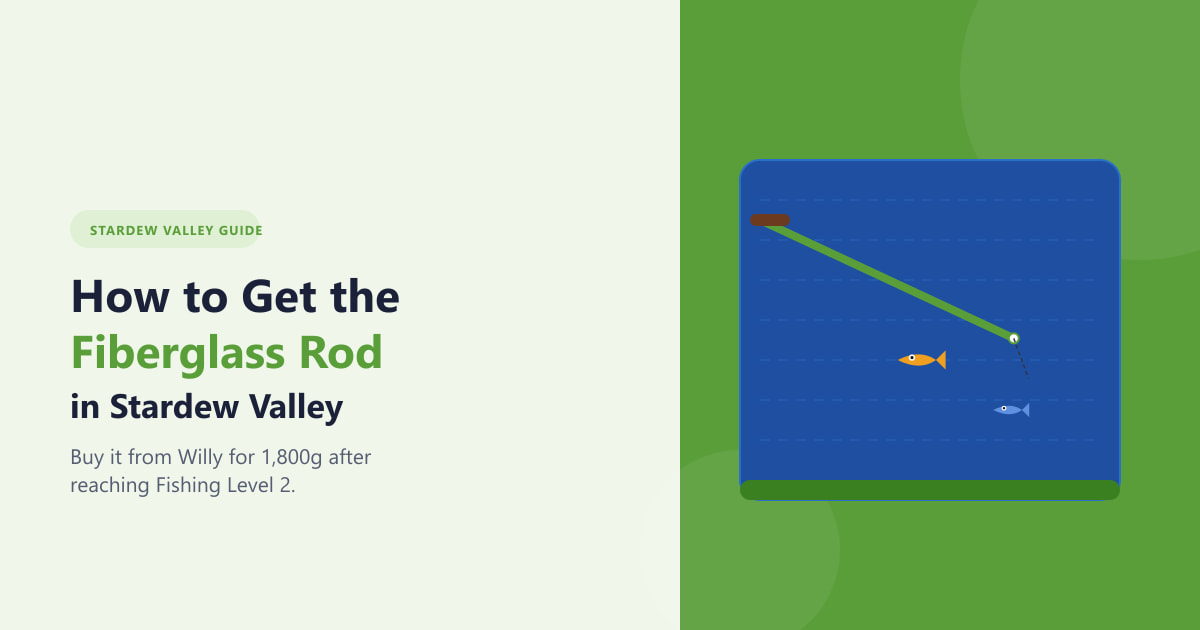 STARDEW VALLEY GUIDE

How to Get the
Fiberglass Rod
in Stardew Valley

Buy it from Willy for 1,800g after reaching Fishing Level 2.